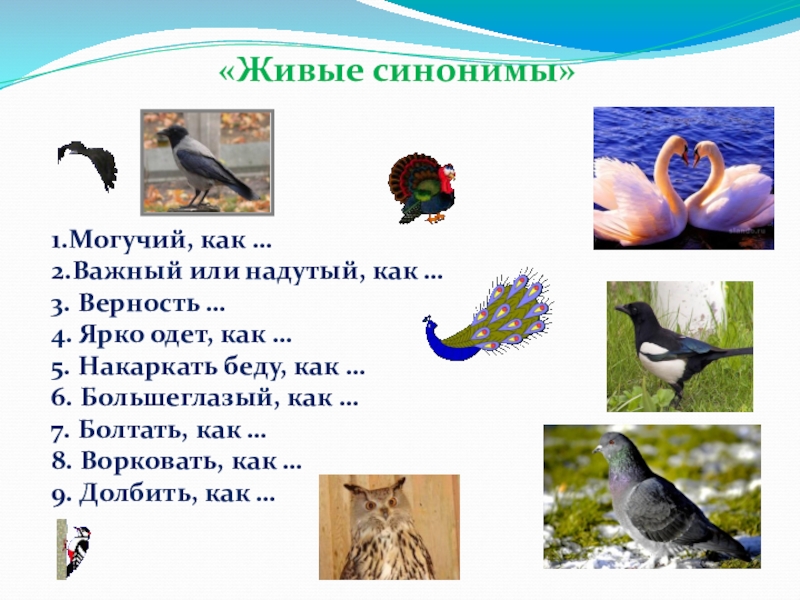 «Живые синонимы»

1.Могучий, как …
2.Важный или надутый, как …
3. Верность …
4. Ярко одет, как …
5. Накаркать беду, как …
6. Большеглазый, как …
7. Болтать, как …
8. Ворковать, как …
9. Долбить, как …